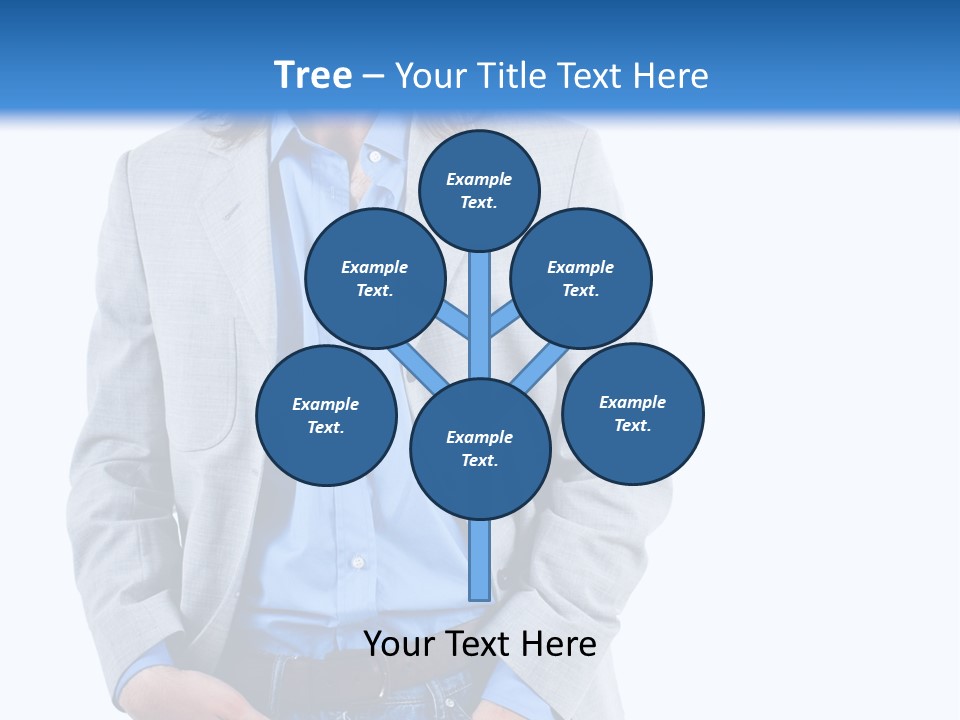 Tree – Your Title Text Here

Example Text.

Example Text.

Example Text.

Example Text.

Example Text.

Example Text.

Your Text Here